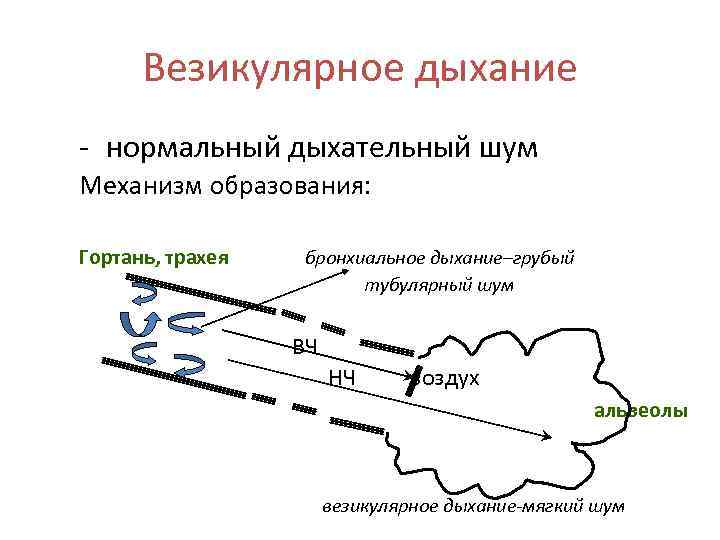 Везикулярное дыхание

- нормальный дыхательный шум

Механизм образования:

Гортань, трахея

бронхиальное дыхание–грубый тубулярный шум

ВЧ

НЧ

воздух

альвеолы

везикулярное дыхание-мягкий шум